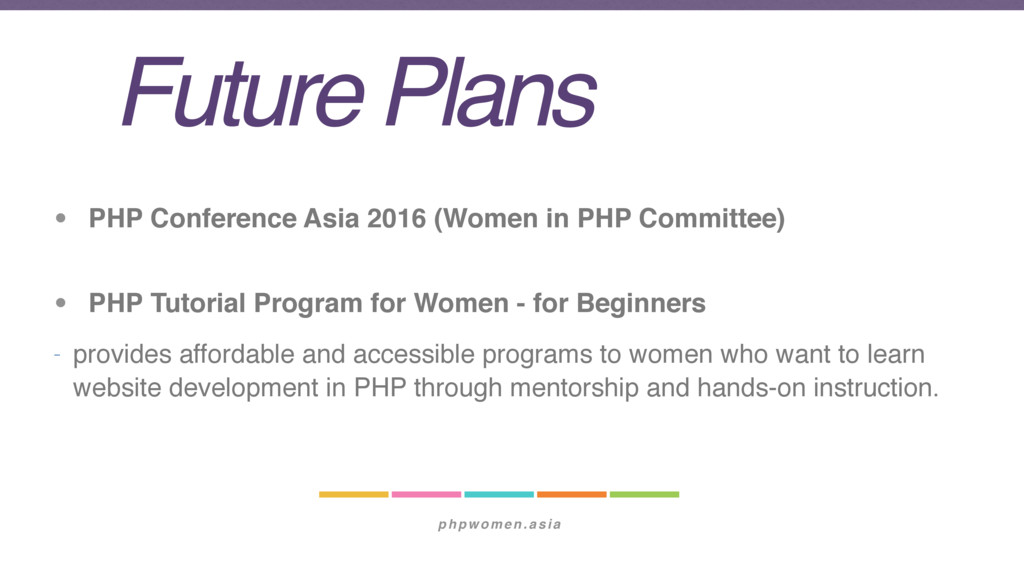 Future Plans

• PHP Conference Asia 2016 (Women in PHP Committee)

• PHP Tutorial Program for Women - for Beginners

- provides affordable and accessible programs to women who want to learn website development in PHP through mentorship and hands-on instruction.

phpwomen.asia